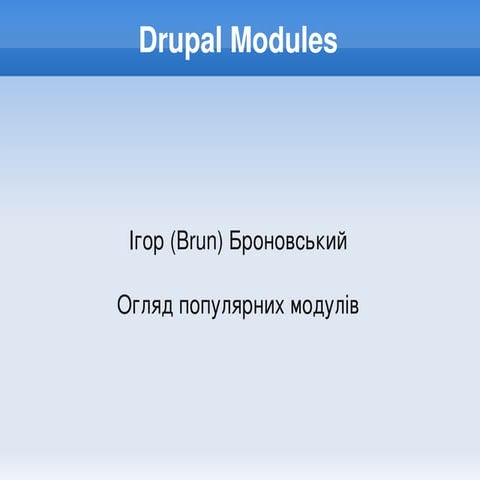 Drupal Modules

Ігор (Brun) Броновський

Огляд популярних модулів